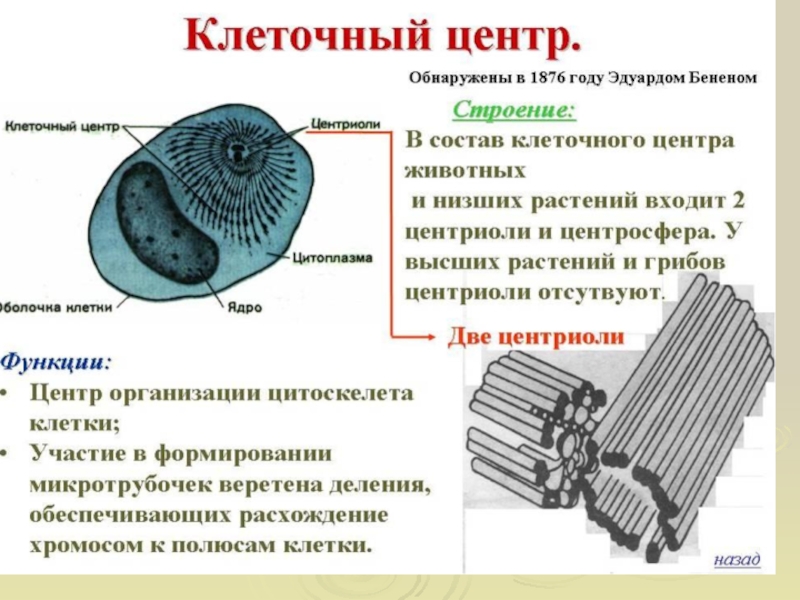 Клеточный центр.

Обнаружены в 1876 году Эдуардом Бененом

Клеточный центр

Центриоли

Цитоплазма

Оболочка клетки

Ядро

Строение:

В состав клеточного центра животных
и низших растений входит 2 центриоли и центросфера. У высших растений и грибов центриоли отсутвуют.

Две центриоли

Функции:

• Центр организации цитоскелета клетки;
• Участие в формировании микротрубочек веретена деления, обеспечивающих расхождение хромосом к полюсам клетки.

назад